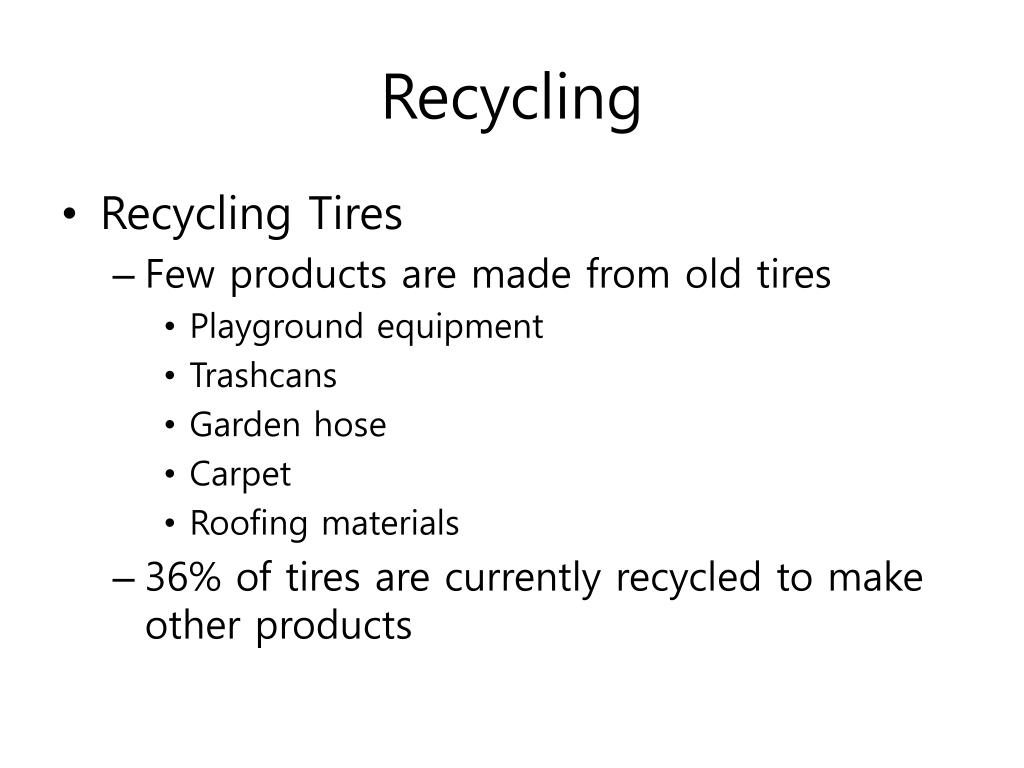 Recycling

• Recycling Tires
– Few products are made from old tires
• Playground equipment
• Trashcans
• Garden hose
• Carpet
• Roofing materials
– 36% of tires are currently recycled to make other products